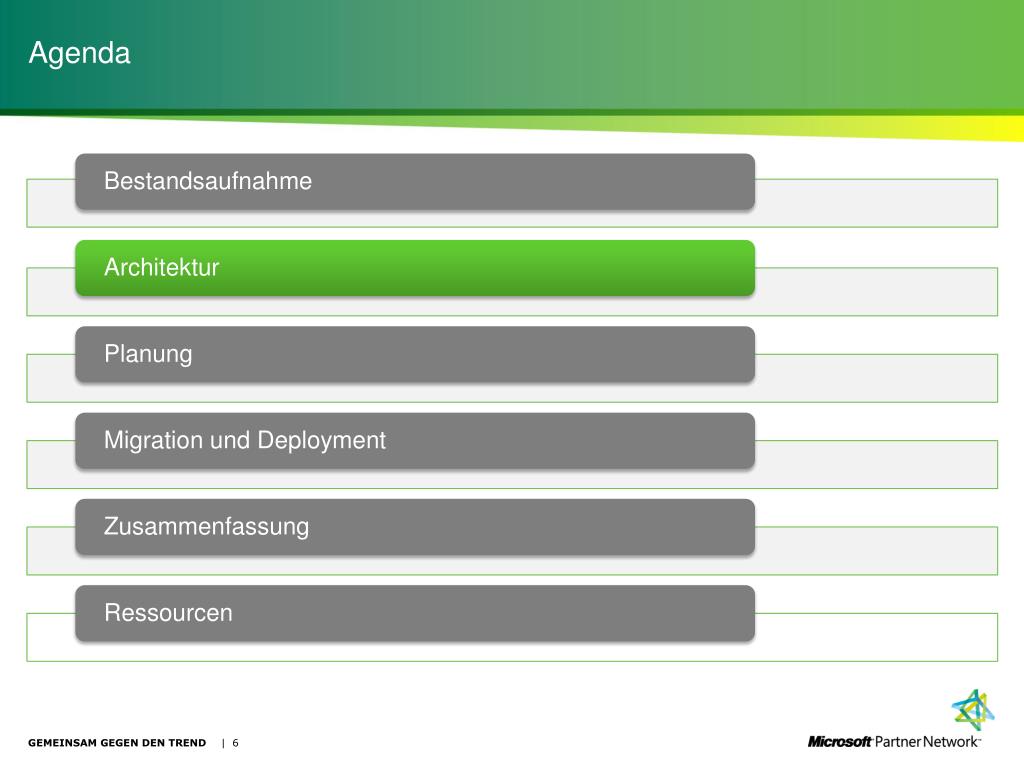 Agenda

Bestandsaufnahme

Architektur

Planung

Migration und Deployment

Zusammenfassung

Ressourcen

GEMEINSAM GEGEN DEN TREND | 6

Microsoft Partner Network